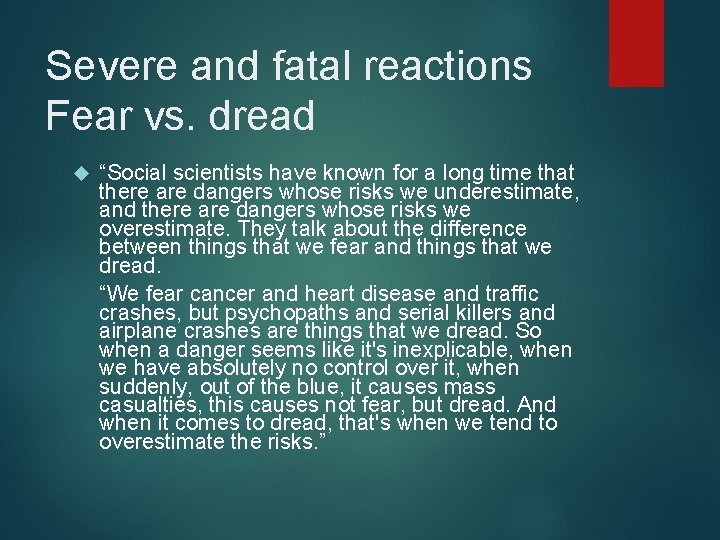 Severe and fatal reactions
Fear vs. dread

“Social scientists have known for a long time that there are dangers whose risks we underestimate, and there are dangers whose risks we overestimate. They talk about the difference between things that we fear and things that we dread.

“We fear cancer and heart disease and traffic crashes, but psychopaths and serial killers and airplane crashes are things that we dread. So when a danger seems like it's inexplicable, when we have absolutely no control over it, when suddenly, out of the blue, it causes mass casualties, this causes not fear, but dread. And when it comes to dread, that's when we tend to overestimate the risks.”